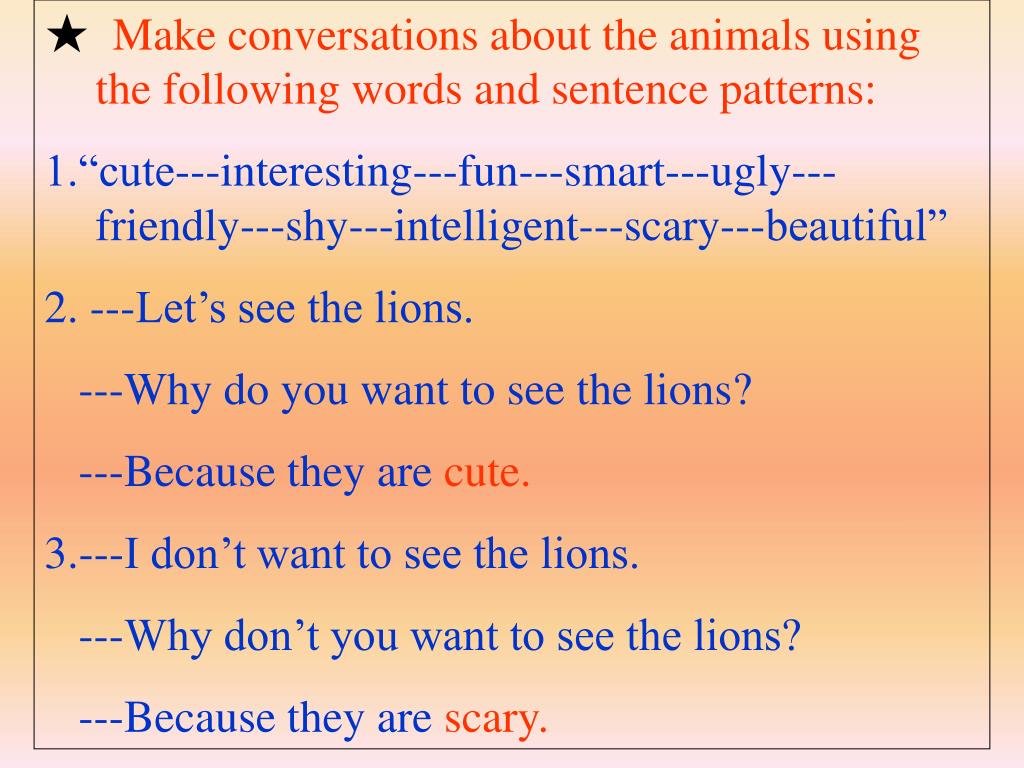 ★ Make conversations about the animals using the following words and sentence patterns:

1.“cute---interesting---fun---smart---ugly---friendly---shy---intelligent---scary---beautiful”

2. ---Let’s see the lions.

---Why do you want to see the lions?

---Because they are cute.

3.---I don’t want to see the lions.

---Why don’t you want to see the lions?

---Because they are scary.